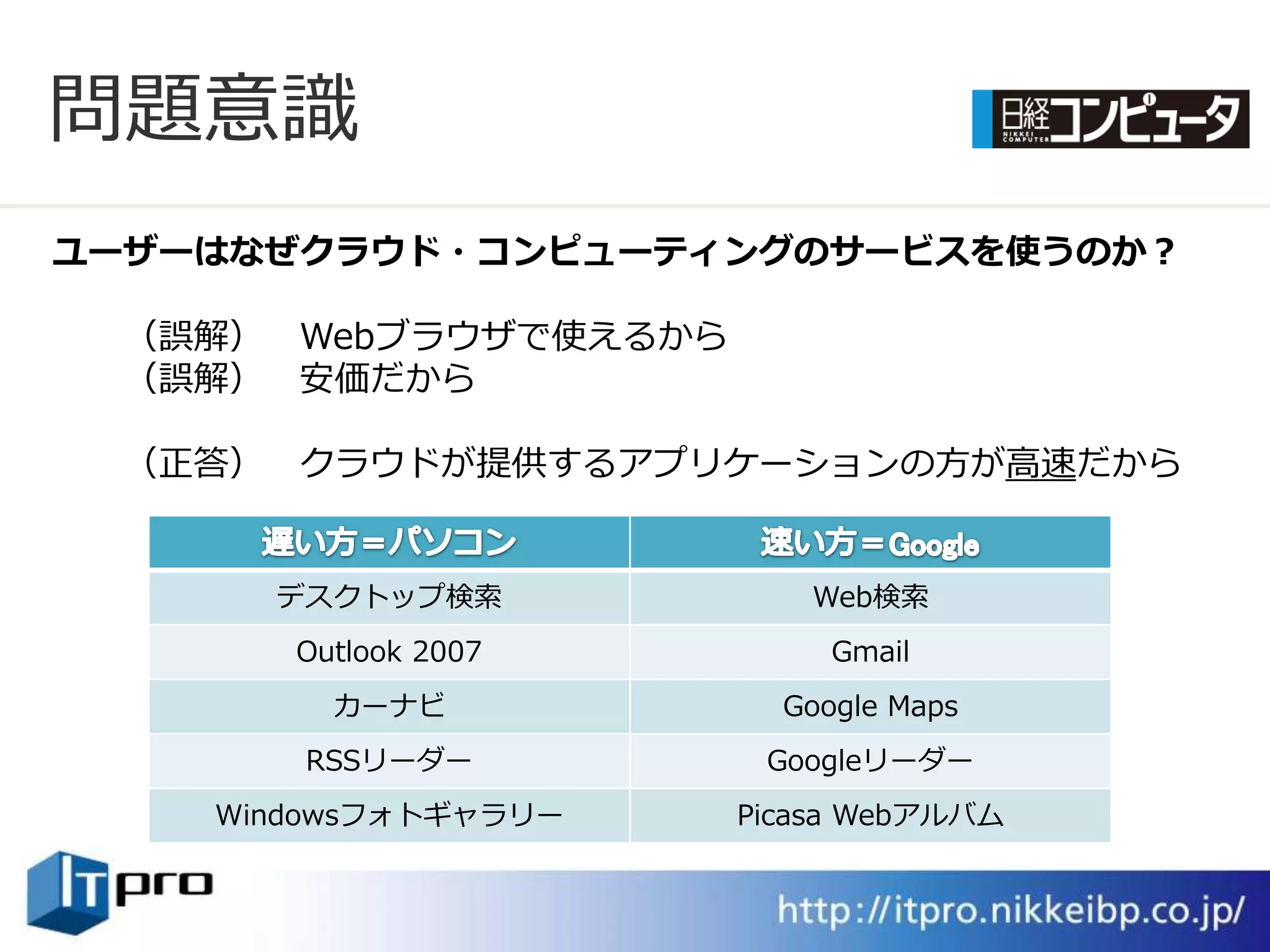 問題意識

日経コンピュータ
NIKKEI COMPUTER

ユーザーはなぜクラウド・コンピューティングのサービスを使うのか？

（誤解）　Webブラウザで使えるから
（誤解）　安価だから

（正答）　クラウドが提供するアプリケーションの方が高速だから

| 遅い方＝パソコン | 速い方＝Google |
|---|---|
| デスクトップ検索 | Web検索 |
| Outlook 2007 | Gmail |
| カーナビ | Google Maps |
| RSSリーダー | Googleリーダー |
| Windowsフォトギャラリー | Picasa Webアルバム |

ITpro

http://itpro.nikkeibp.co.jp/